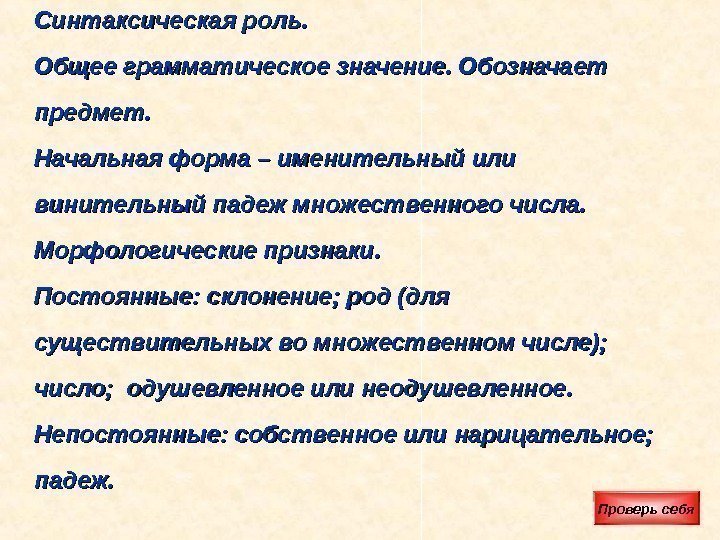 Синтаксическая роль.

Общее грамматическое значение. Обозначает предмет.

Начальная форма – именительный или винительный падеж множественного числа.

Морфологические признаки.

Постоянные: склонение; род (для существительных во множественном числе); число; одушевленное или неодушевленное.

Непостоянные: собственное или нарицательное; падеж.

Проверь себя